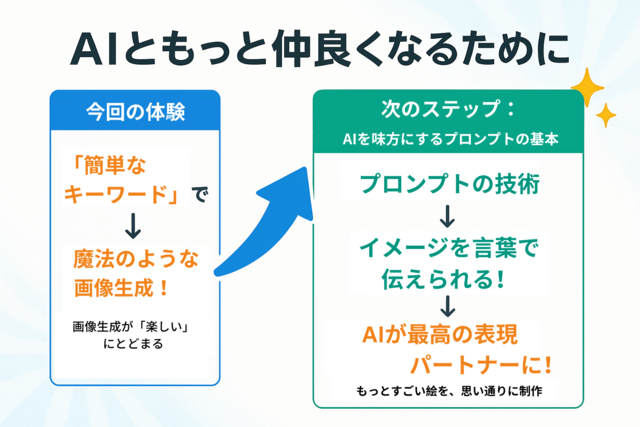 AIともっと仲良くなるために

今回の体験

「簡単なキーワード」で
↓
魔法のような画像生成！

画像生成が「楽しい」にとどまる

次のステップ：
AIを味方にするプロンプトの基本

プロンプトの技術
↓
イメージを言葉で伝えられる！
↓
AIが最高の表現パートナーに！

もっとすごい絵を、思い通りに制作